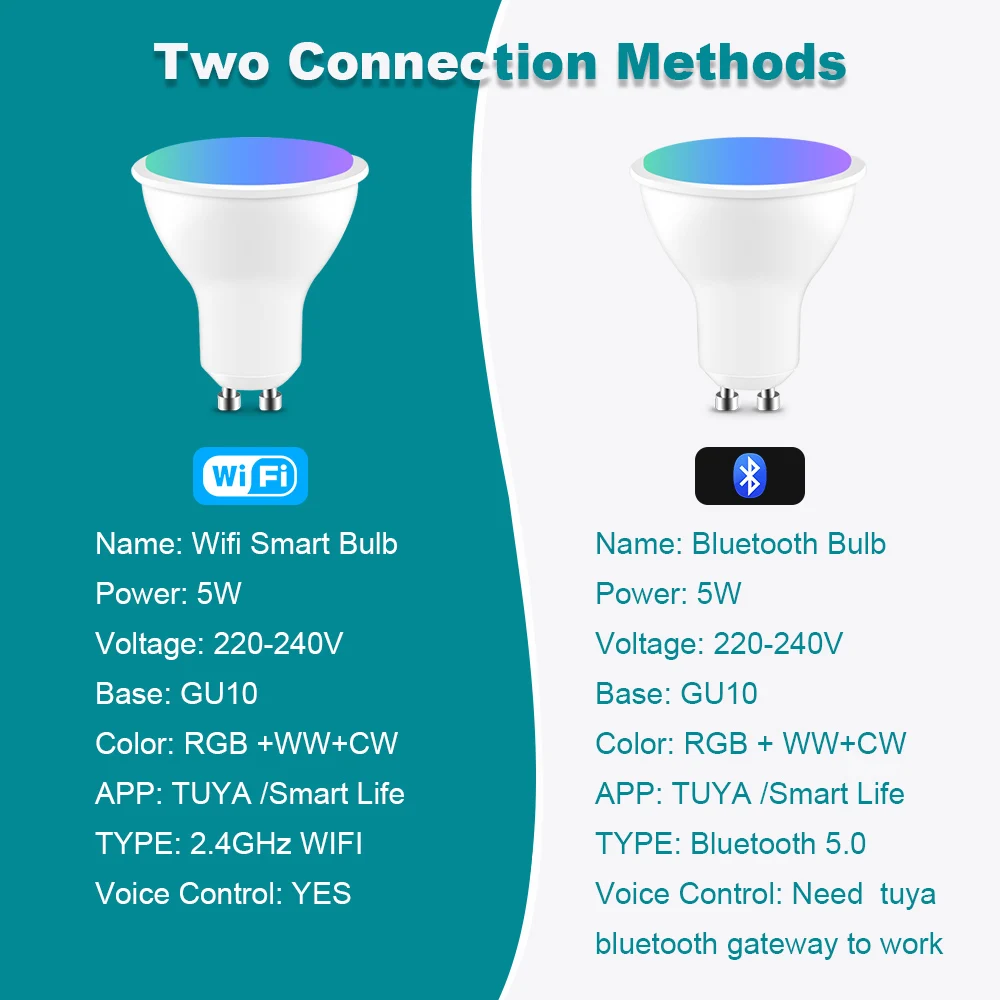 Two Connection Methods

WiFi

Name: Wifi Smart Bulb
Power: 5W
Voltage: 220-240V
Base: GU10
Color: RGB +WW+CW
APP: TUYA /Smart Life
TYPE: 2.4GHz WIFI
Voice Control: YES

Name: Bluetooth Bulb
Power: 5W
Voltage: 220-240V
Base: GU10
Color: RGB + WW+CW
APP: TUYA /Smart Life
TYPE: Bluetooth 5.0
Voice Control: Need tuya bluetooth gateway to work